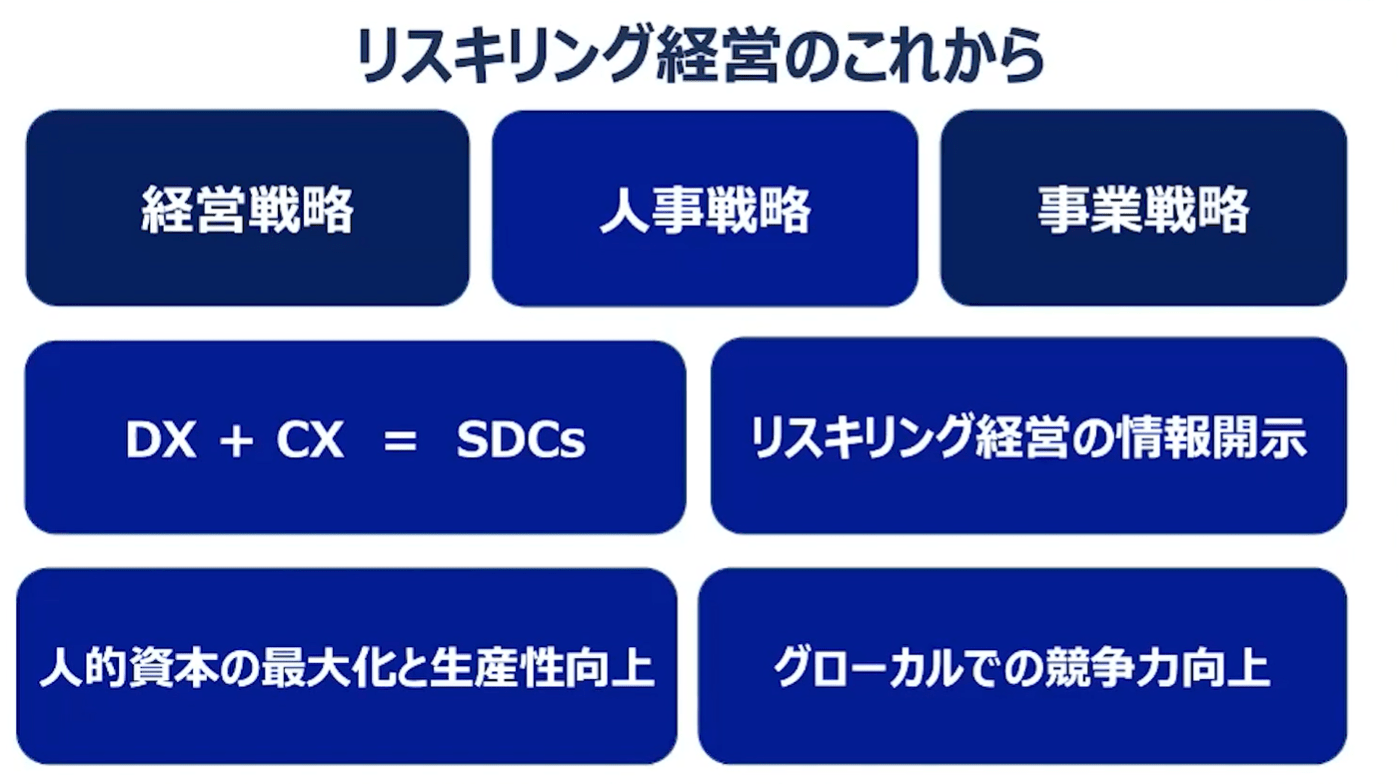 リスキリング経営のこれから

経営戦略

人事戦略

事業戦略

DX + CX = SDCs

リスキリング経営の情報開示

人的資本の最大化と生産性向上

グローカルでの競争力向上